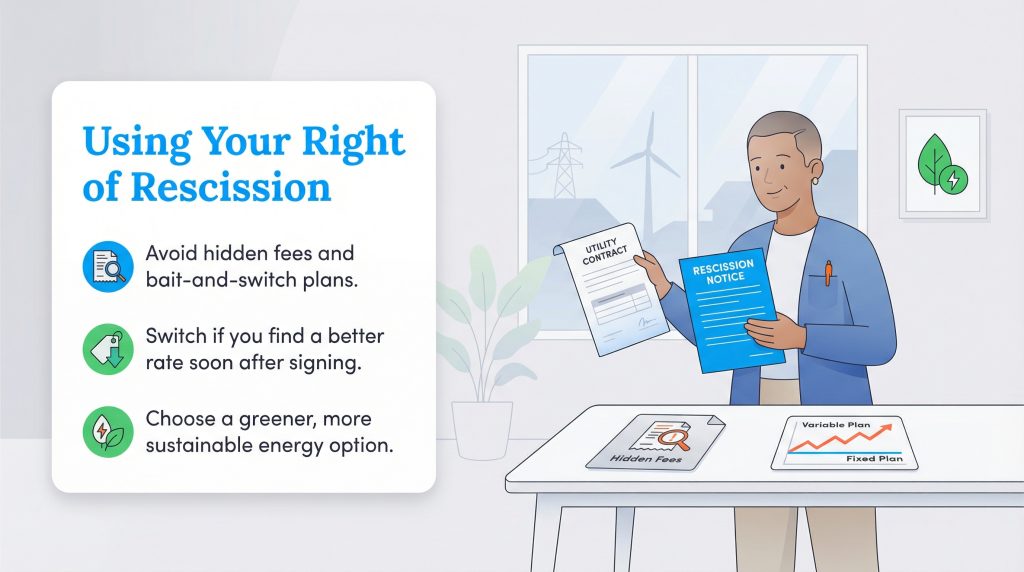 Using Your Right of Rescission

Avoid hidden fees and bait-and-switch plans.

Switch if you find a better rate soon after signing.

Choose a greener, more sustainable energy option.

UTILITY CONTRACT

RESCISSION NOTICE

Hidden Fees

Variable Plan

Fixed Plan